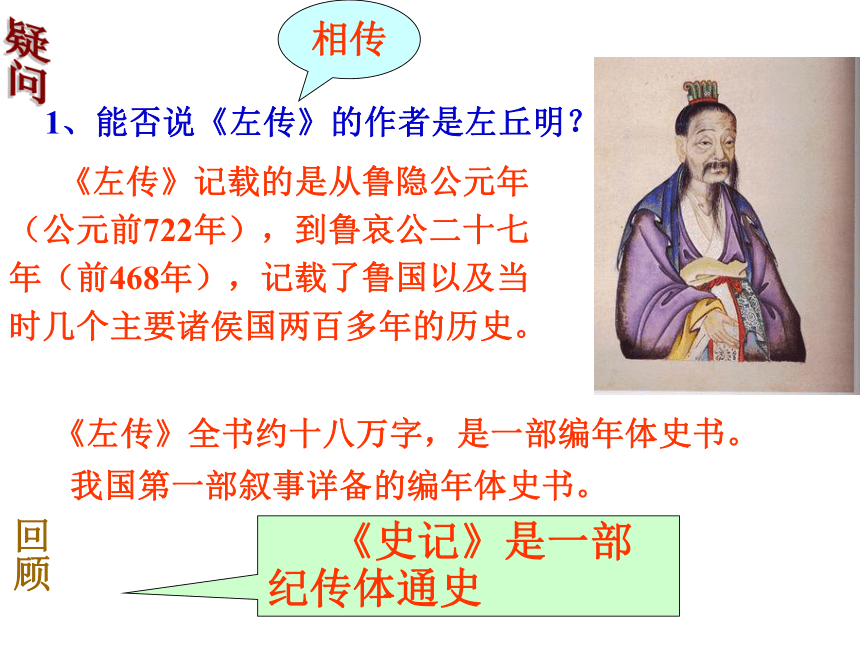 疑问

相传

1、能否说《左传》的作者是左丘明？

《左传》记载的是从鲁隐公元年（公元前722年），到鲁哀公二十七年（前468年），记载了鲁国以及当时几个主要诸侯国两百多年的历史。

《左传》全书约十八万字，是一部编年体史书。

我国第一部叙事详备的编年体史书。

回顾

《史记》是一部纪传体通史